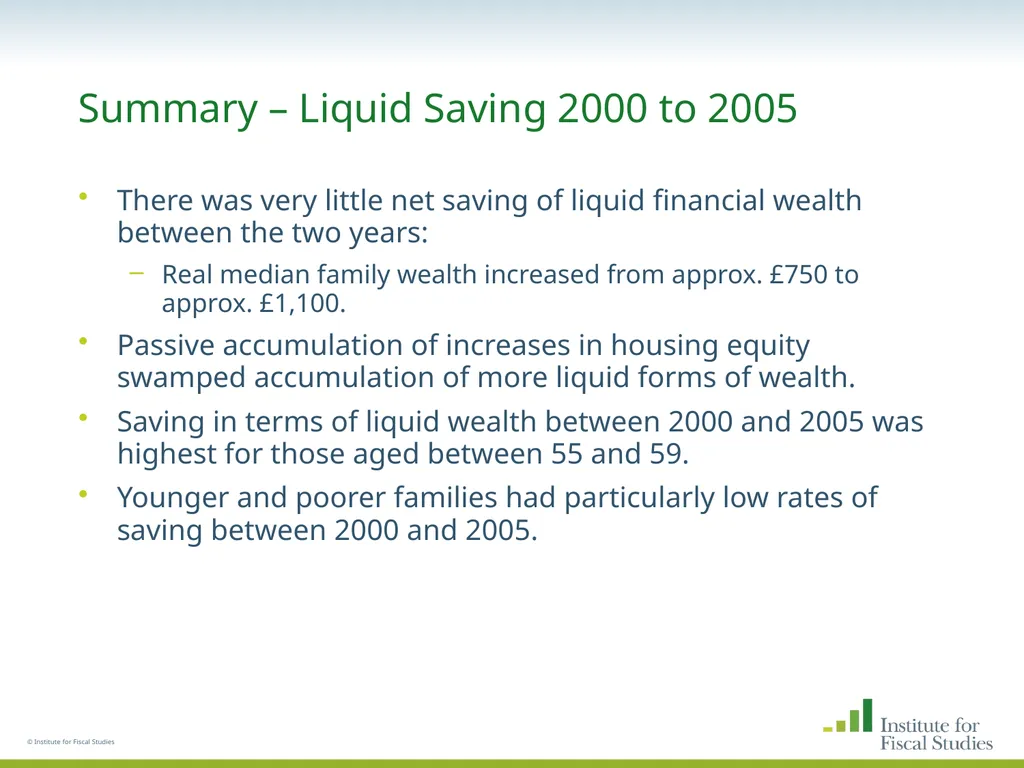 Summary – Liquid Saving 2000 to 2005

• There was very little net saving of liquid financial wealth between the two years:

– Real median family wealth increased from approx. £750 to approx. £1,100.

• Passive accumulation of increases in housing equity swamped accumulation of more liquid forms of wealth.

• Saving in terms of liquid wealth between 2000 and 2005 was highest for those aged between 55 and 59.

• Younger and poorer families had particularly low rates of saving between 2000 and 2005.

© Institute for Fiscal Studies

Institute for Fiscal Studies